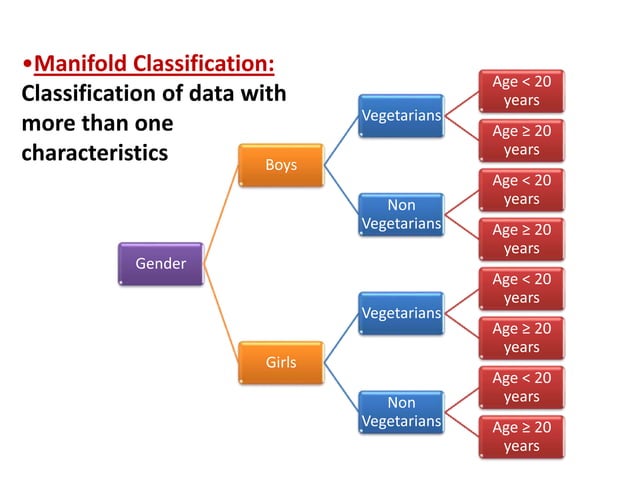 •Manifold Classification:
Classification of data with more than one characteristics

Gender

Boys

Vegetarians

Age < 20 years

Age ≥ 20 years

Non Vegetarians

Age < 20 years

Age ≥ 20 years

Girls

Vegetarians

Age < 20 years

Age ≥ 20 years

Non Vegetarians

Age < 20 years

Age ≥ 20 years